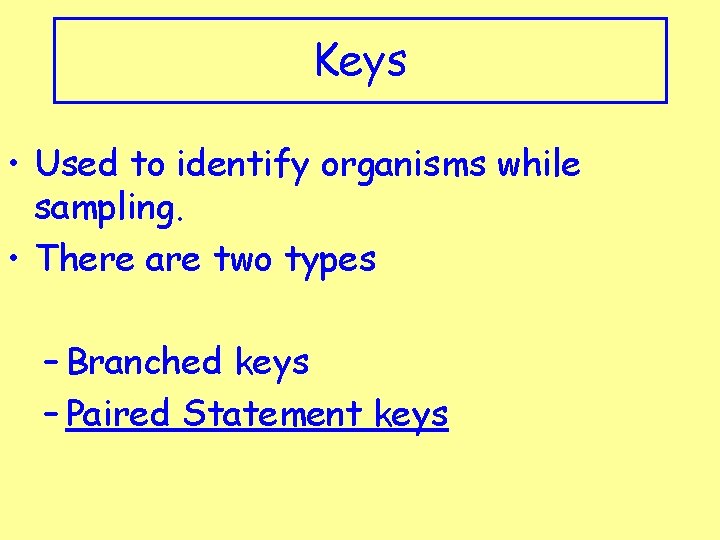 Keys

• Used to identify organisms while sampling.
• There are two types

– Branched keys
– Paired Statement keys